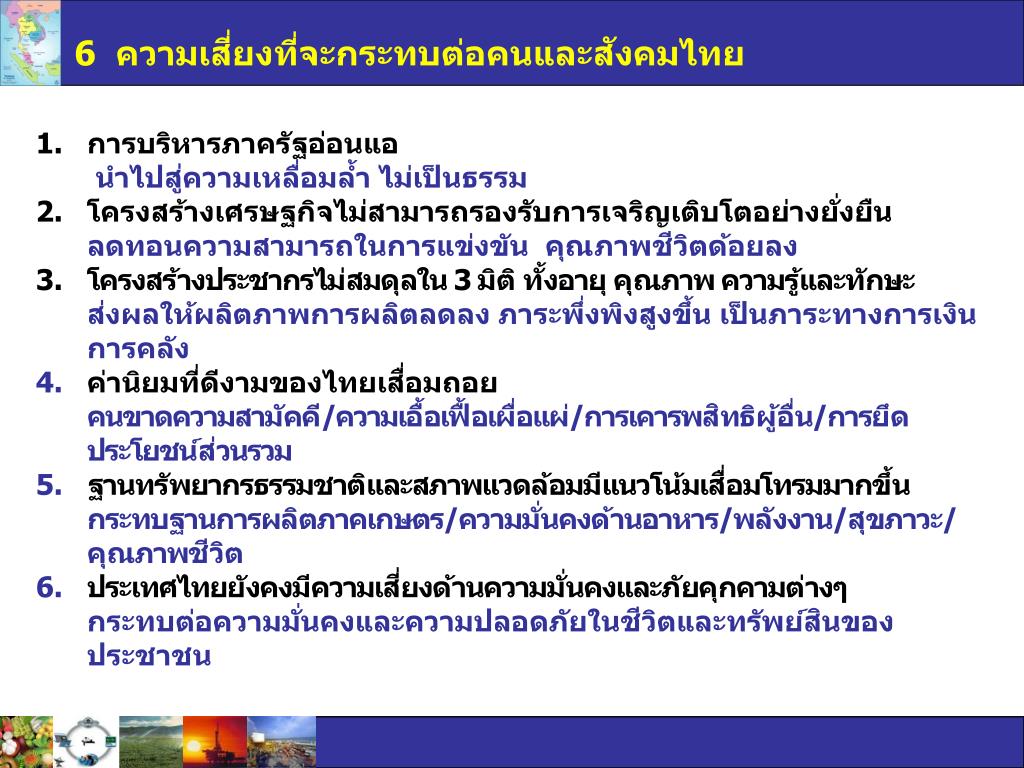 6 ความเสี่ยงที่จะกระทบต่อคนและสังคมไทย

1. การบริหารภาครัฐอ่อนแอ
นำไปสู่ความเหลื่อมล้ำ ไม่เป็นธรรม
2. โครงสร้างเศรษฐกิจไม่สามารถรองรับการเจริญเติบโตอย่างยั่งยืน
ลดทอนความสามารถในการแข่งขัน คุณภาพชีวิตด้อยลง
3. โครงสร้างประชากรไม่สมดุลใน 3 มิติ ทั้งอายุ คุณภาพ ความรู้และทักษะ
ส่งผลให้ผลิตภาพการผลิตลดลง ภาระพึ่งพิงสูงขึ้น เป็นภาระทางการเงินการคลัง
4. ค่านิยมที่ดีงามของไทยเสื่อมถอย
คนขาดความสามัคคี/ความเอื้อเฟื้อเผื่อแผ่/การเคารพสิทธิผู้อื่น/การยึดประโยชน์ส่วนรวม
5. ฐานทรัพยากรธรรมชาติและสภาพแวดล้อมมีแนวโน้มเสื่อมโทรมมากขึ้น
กระทบฐานการผลิตภาคเกษตร/ความมั่นคงด้านอาหาร/พลังงาน/สุขภาวะ/คุณภาพชีวิต
6. ประเทศไทยยังคงมีความเสี่ยงด้านความมั่นคงและภัยคุกคามต่างๆ
กระทบต่อความมั่นคงและความปลอดภัยในชีวิตและทรัพย์สินของประชาชน